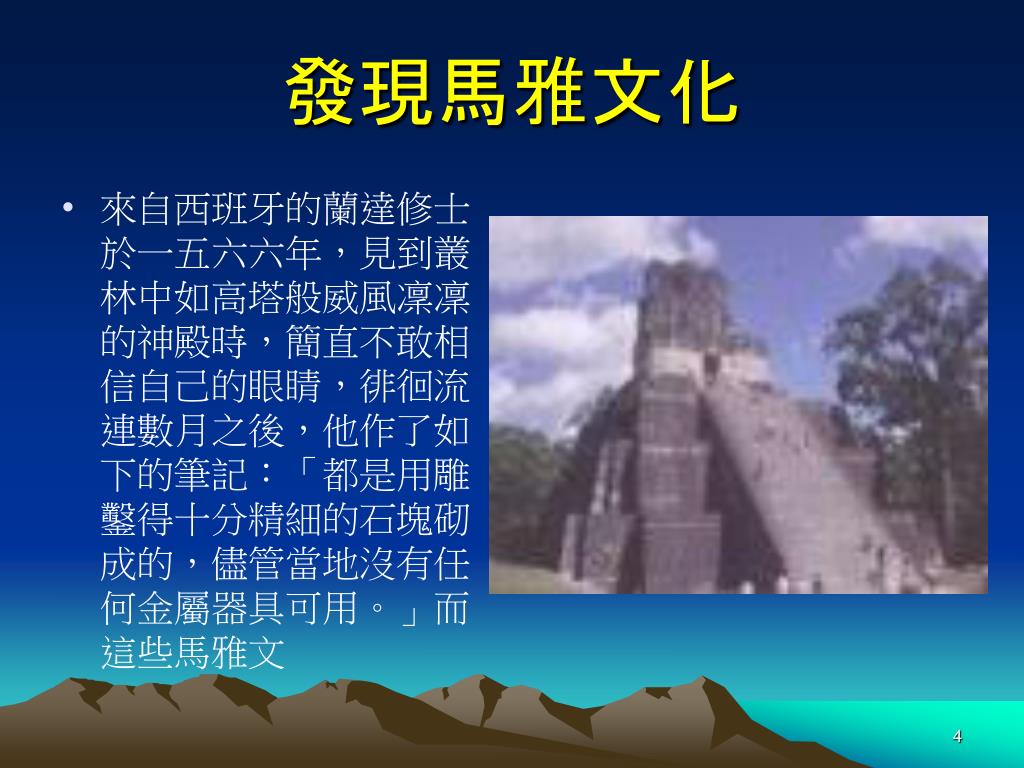 發現馬雅文化

• 來自西班牙的蘭達修士於一五六六年，見到叢林中如高塔般威風凜凜的神殿時，簡直不敢相信自己的眼睛，徘徊流連數月之後，他作了如下的筆記：「都是用雕鑿得十分精細的石塊砌成的，儘管當地沒有任何金屬器具可用。」而這些馬雅文

4